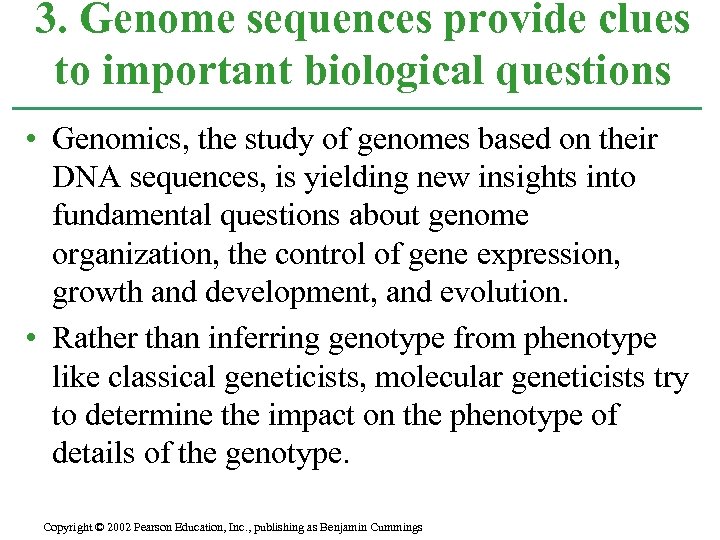 3. Genome sequences provide clues to important biological questions

• Genomics, the study of genomes based on their DNA sequences, is yielding new insights into fundamental questions about genome organization, the control of gene expression, growth and development, and evolution.

• Rather than inferring genotype from phenotype like classical geneticists, molecular geneticists try to determine the impact on the phenotype of details of the genotype.

Copyright © 2002 Pearson Education, Inc., publishing as Benjamin Cummings